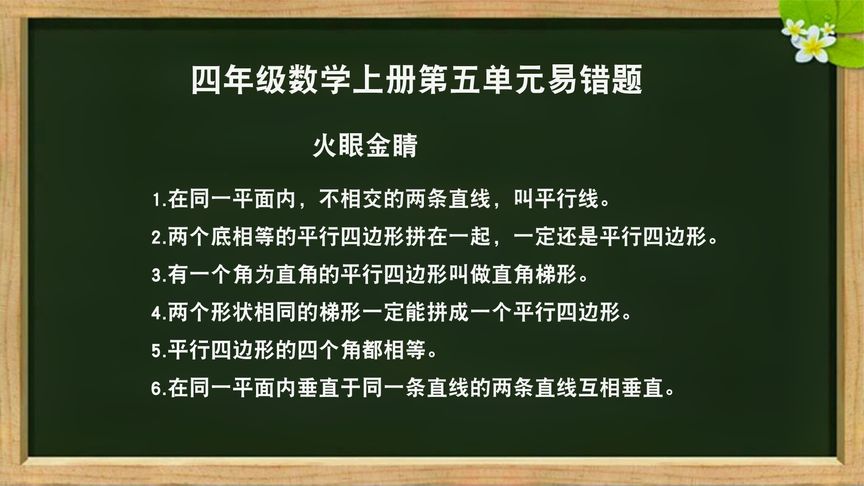 四年级数学上册第五单元易错题

火眼金睛

1.在同一平面内，不相交的两条直线，叫平行线。

2.两个底相等的平行四边形拼在一起，一定还是平行四边形。

3.有一个角为直角的平行四边形叫做直角梯形。

4.两个形状相同的梯形一定能拼成一个平行四边形。

5.平行四边形的四个角都相等。

6.在同一平面内垂直于同一条直线的两条直线互相垂直。